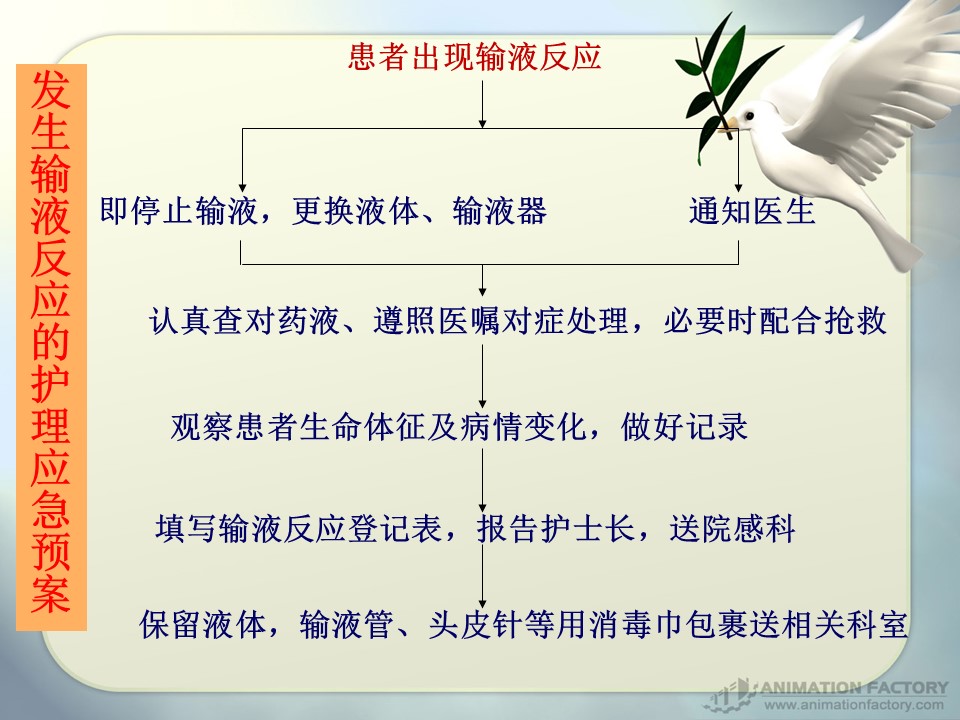 发生输液反应的护理应急预案

患者出现输液反应

即停止输液，更换液体、输液器

通知医生

认真查对药液、遵照医嘱对症处理，必要时配合抢救

观察患者生命体征及病情变化，做好记录

填写输液反应登记表，报告护士长，送院感科

保留液体，输液管、头皮针等用消毒巾包裹送相关科室

ANIMATION FACTORY
www.animationfactory.com